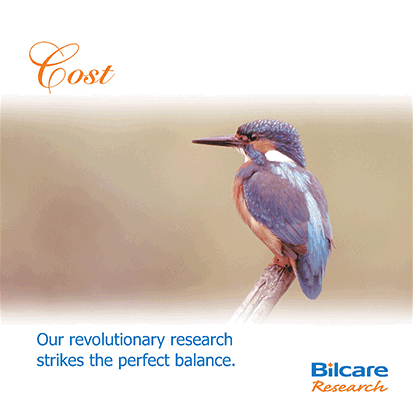 Cost

Our revolutionary research strikes the perfect balance.

Bilcare
Research